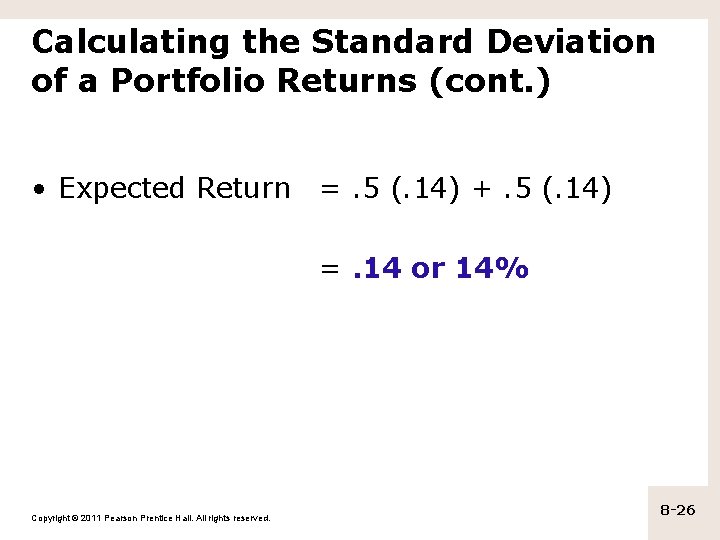 Calculating the Standard Deviation of a Portfolio Returns (cont.)

• Expected Return = .5 (.14) + .5 (.14)

= .14 or 14%

Copyright © 2011 Pearson Prentice Hall. All rights reserved.

8-26